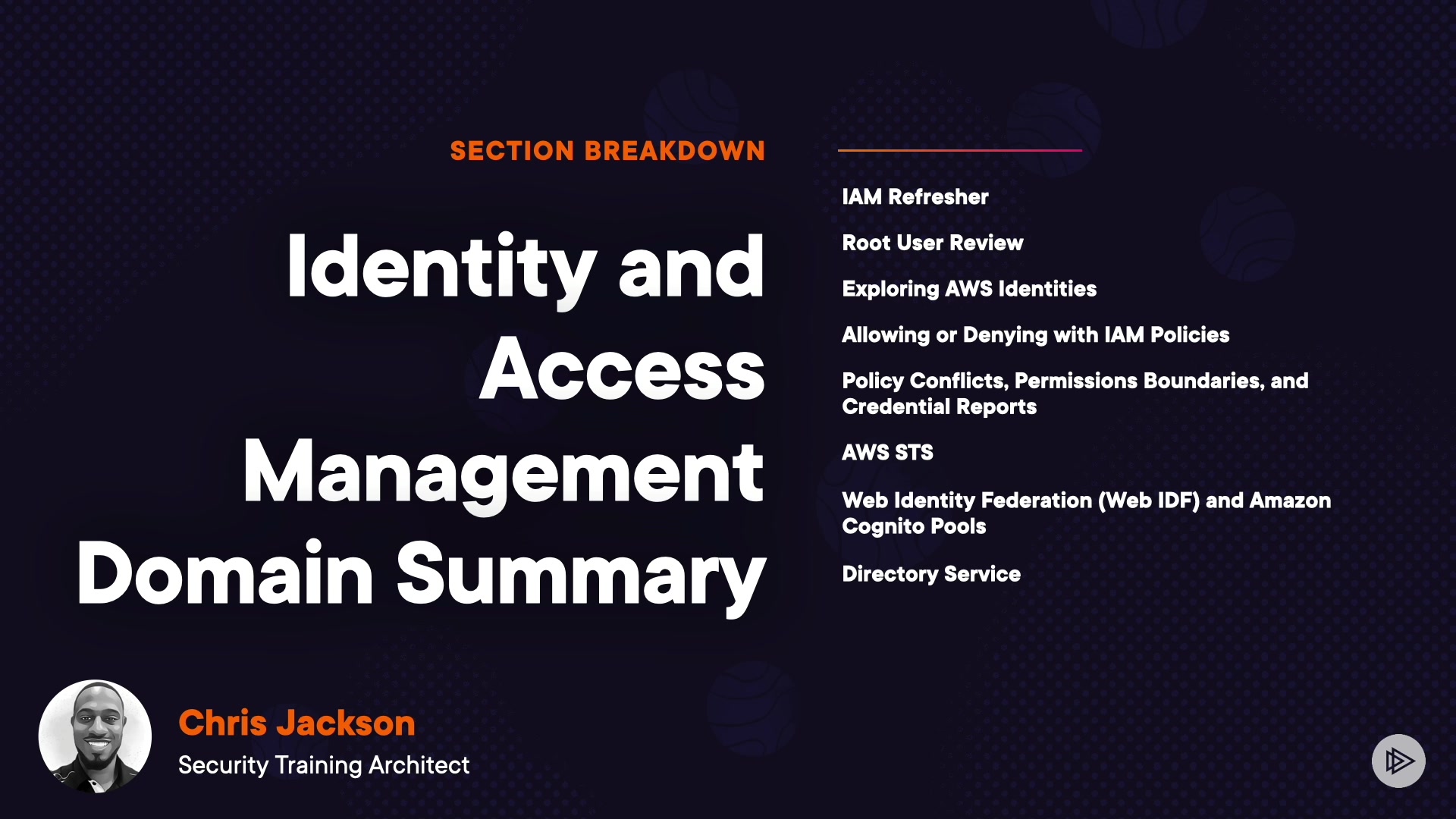 SECTION BREAKDOWN

Identity and Access Management Domain Summary

IAM Refresher

Root User Review

Exploring AWS Identities

Allowing or Denying with IAM Policies

Policy Conflicts, Permissions Boundaries, and Credential Reports

AWS STS

Web Identity Federation (Web IDF) and Amazon Cognito Pools

Directory Service

Chris Jackson

Security Training Architect